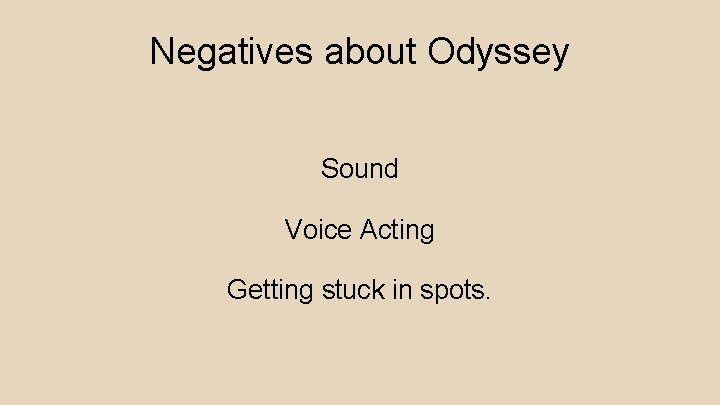 Negatives about Odyssey

Sound

Voice Acting

Getting stuck in spots.